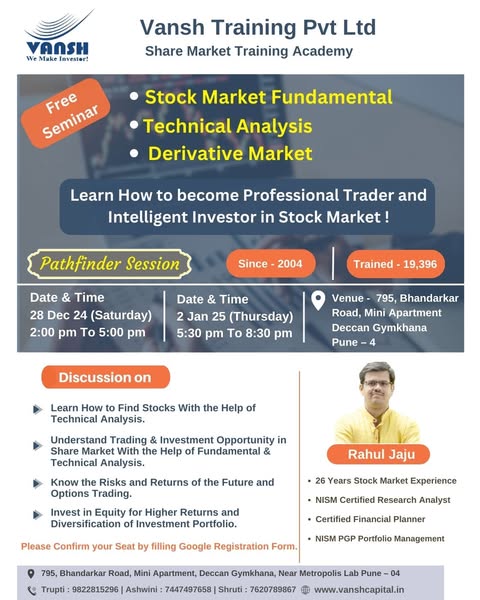 VANSH
We Make Investor!

Vansh Training Pvt Ltd
Share Market Training Academy

Free Seminar

• Stock Market Fundamental
• Technical Analysis
• Derivative Market

Learn How to become Professional Trader and Intelligent Investor in Stock Market !

Pathfinder Session

Since - 2004

Trained - 19,396

Date & Time
28 Dec 24 (Saturday)
2:00 pm To 5:00 pm

Date & Time
2 Jan 25 (Thursday)
5:30 pm To 8:30 pm

Venue - 795, Bhandarkar Road, Mini Apartment Deccan Gymkhana Pune – 4

Discussion on

Learn How to Find Stocks With the Help of Technical Analysis.

Understand Trading & Investment Opportunity in Share Market With the Help of Fundamental & Technical Analysis.

Know the Risks and Returns of the Future and Options Trading.

Invest in Equity for Higher Returns and Diversification of Investment Portfolio.

Please Confirm your Seat by filling Google Registration Form.

Rahul Jaju

• 26 Years Stock Market Experience
• NISM Certified Research Analyst
• Certified Financial Planner
• NISM PGP Portfolio Management

795, Bhandarkar Road, Mini Apartment, Deccan Gymkhana, Near Metropolis Lab Pune – 04

Trupti : 9822815296 | Ashwini : 7447497658 | Shruti : 7620789867 www.vanshcapital.in